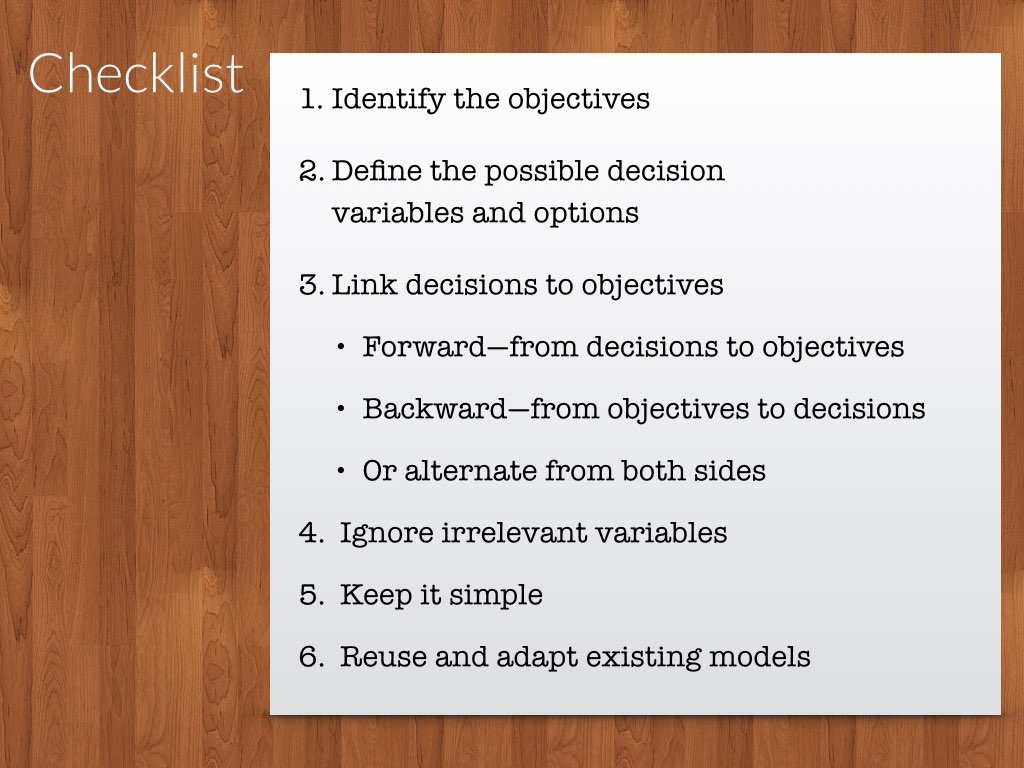 Checklist

1. Identify the objectives

2. Define the possible decision variables and options

3. Link decisions to objectives

• Forward—from decisions to objectives

• Backward—from objectives to decisions

• Or alternate from both sides

4. Ignore irrelevant variables

5. Keep it simple

6. Reuse and adapt existing models